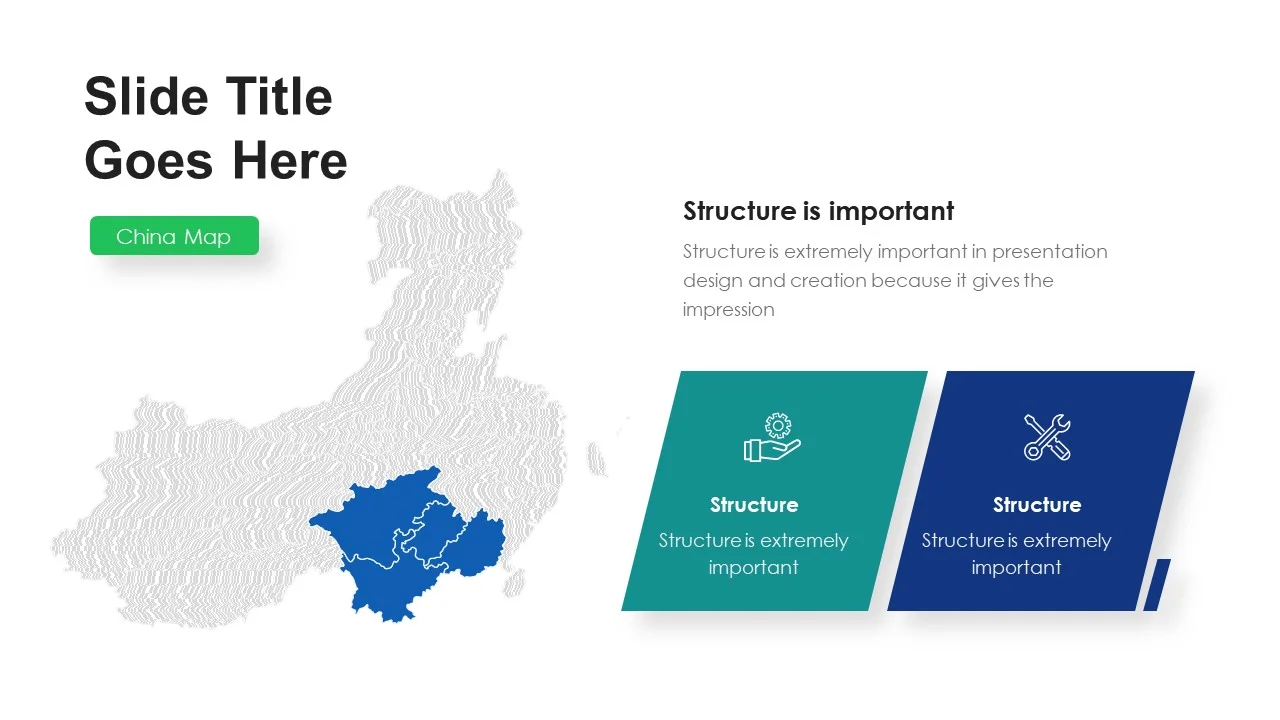 Slide Title Goes Here

China Map

Structure is important

Structure is extremely important in presentation design and creation because it gives the impression

Structure

Structure is extremely important

Structure

Structure is extremely important